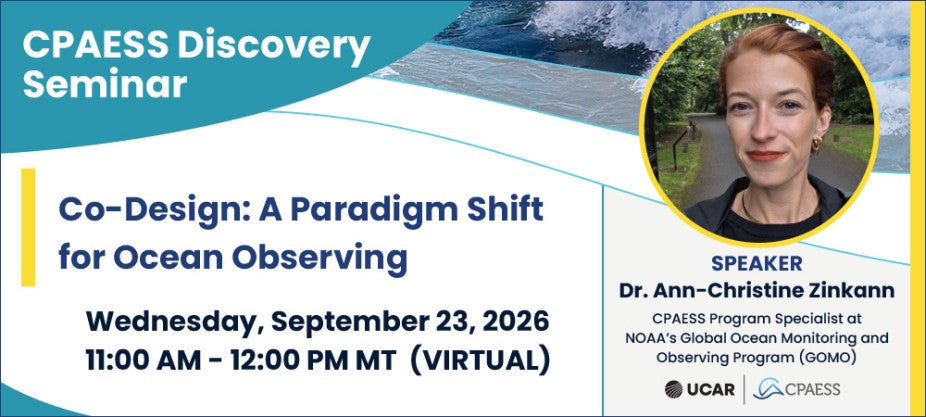 CPAESS Discovery Seminar

Co-Design: A Paradigm Shift for Ocean Observing

Wednesday, September 23, 2026
11:00 AM - 12:00 PM MT (VIRTUAL)

SPEAKER
Dr. Ann-Christine Zinkann
CPAESS Program Specialist at NOAA's Global Ocean Monitoring and Observing Program (GOMO)

UCAR | CPAESS